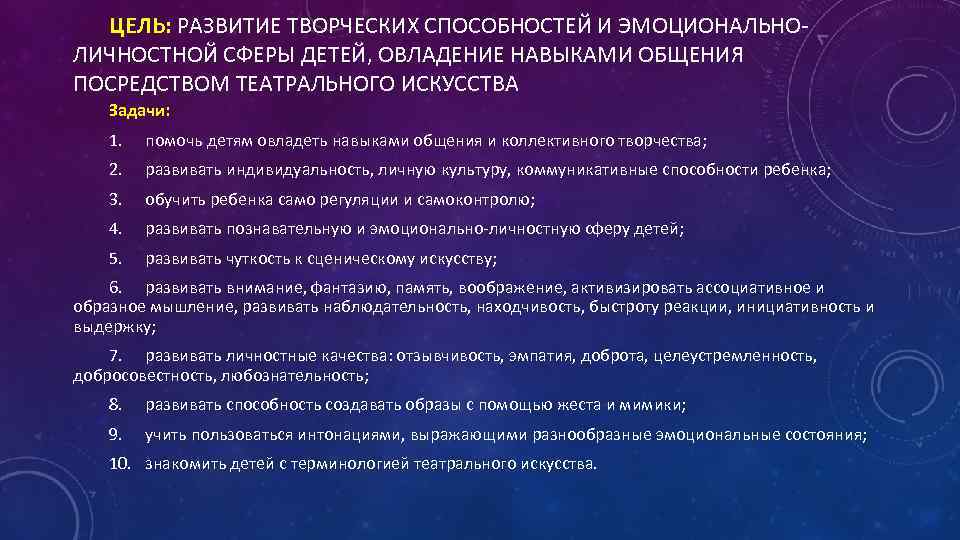 ЦЕЛЬ: РАЗВИТИЕ ТВОРЧЕСКИХ СПОСОБНОСТЕЙ И ЭМОЦИОНАЛЬНО-ЛИЧНОСТНОЙ СФЕРЫ ДЕТЕЙ, ОВЛАДЕНИЕ НАВЫКАМИ ОБЩЕНИЯ ПОСРЕДСТВОМ ТЕАТРАЛЬНОГО ИСКУССТВА

Задачи:

1. помочь детям овладеть навыками общения и коллективного творчества;

2. развивать индивидуальность, личную культуру, коммуникативные способности ребенка;

3. обучить ребенка само регуляции и самоконтролю;

4. развивать познавательную и эмоционально-личностную сферу детей;

5. развивать чуткость к сценическому искусству;

6. развивать внимание, фантазию, память, воображение, активизировать ассоциативное и образное мышление, развивать наблюдательность, находчивость, быстроту реакции, инициативность и выдержку;

7. развивать личностные качества: отзывчивость, эмпатия, доброта, целеустремленность, добросовестность, любознательность;

8. развивать способность создавать образы с помощью жеста и мимики;

9. учить пользоваться интонациями, выражающими разнообразные эмоциональные состояния;

10. знакомить детей с терминологией театрального искусства.